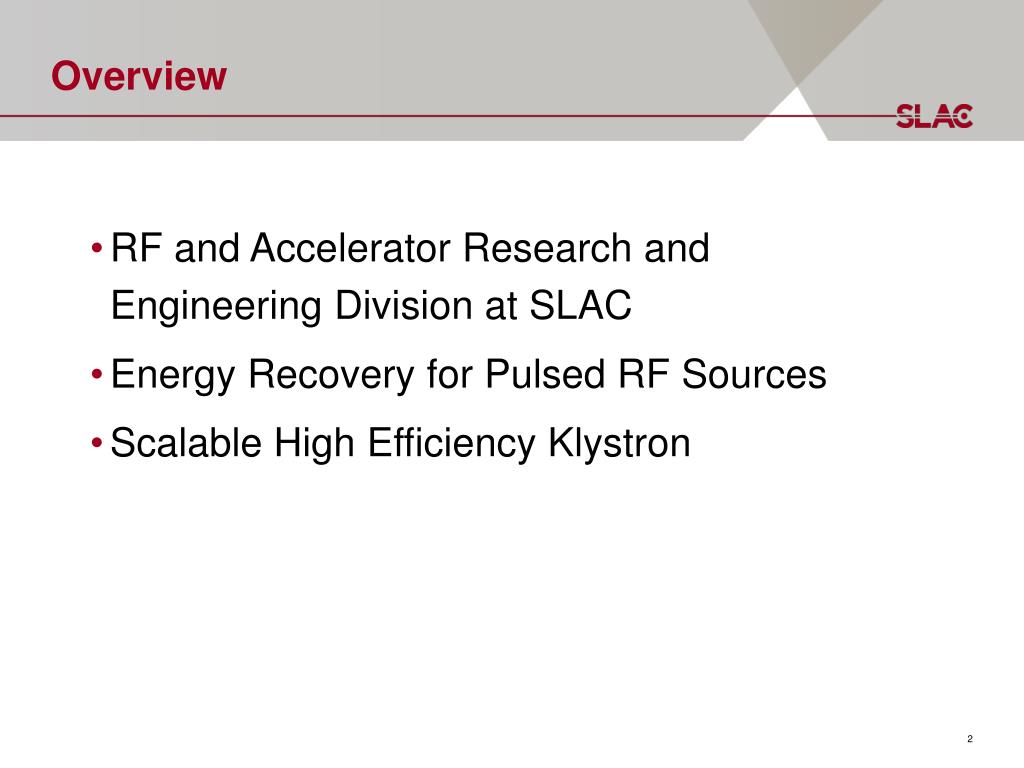 Overview

SLAC

• RF and Accelerator Research and Engineering Division at SLAC
• Energy Recovery for Pulsed RF Sources
• Scalable High Efficiency Klystron

2